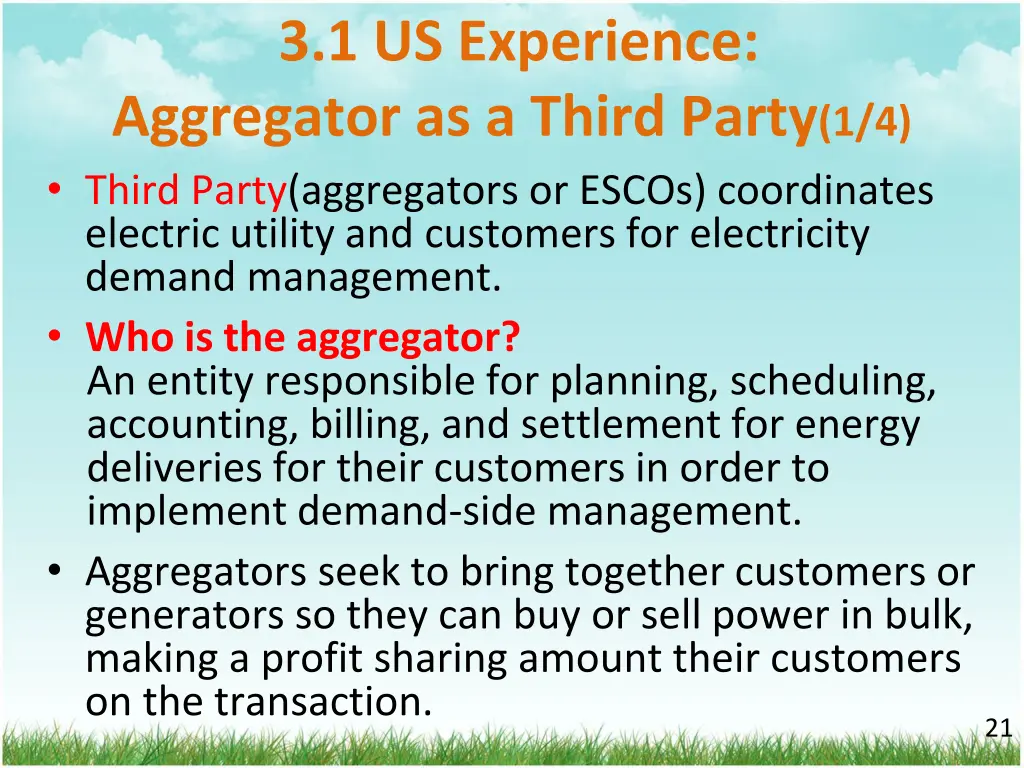 3.1 US Experience:
Aggregator as a Third Party(1/4)

• Third Party(aggregators or ESCOs) coordinates electric utility and customers for electricity demand management.

• Who is the aggregator?
An entity responsible for planning, scheduling, accounting, billing, and settlement for energy deliveries for their customers in order to implement demand-side management.

• Aggregators seek to bring together customers or generators so they can buy or sell power in bulk, making a profit sharing amount their customers on the transaction.

21